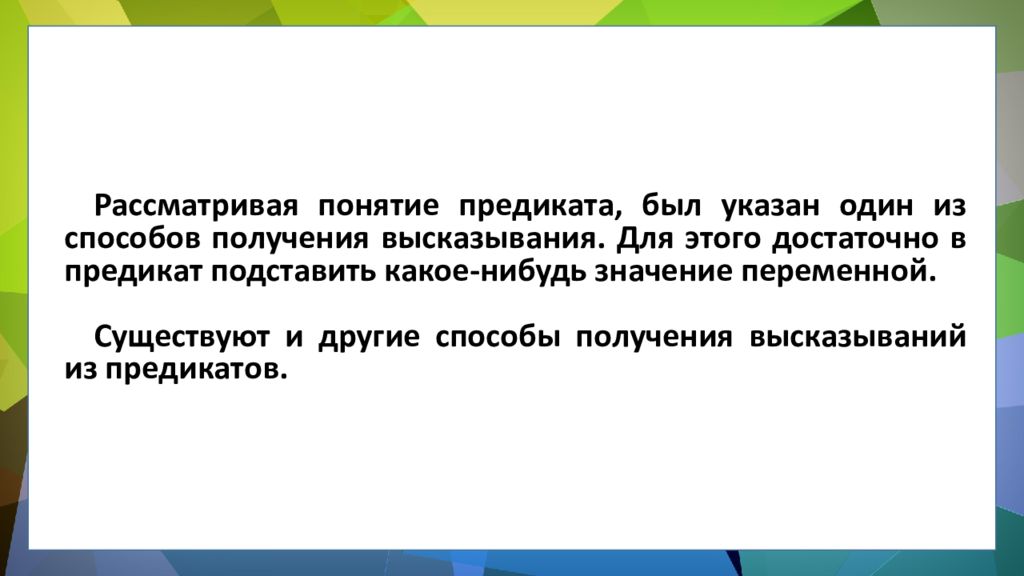 Рассматривая понятие предиката, был указан один из способов получения высказывания. Для этого достаточно в предикат подставить какое-нибудь значение переменной.

Существуют и другие способы получения высказываний из предикатов.